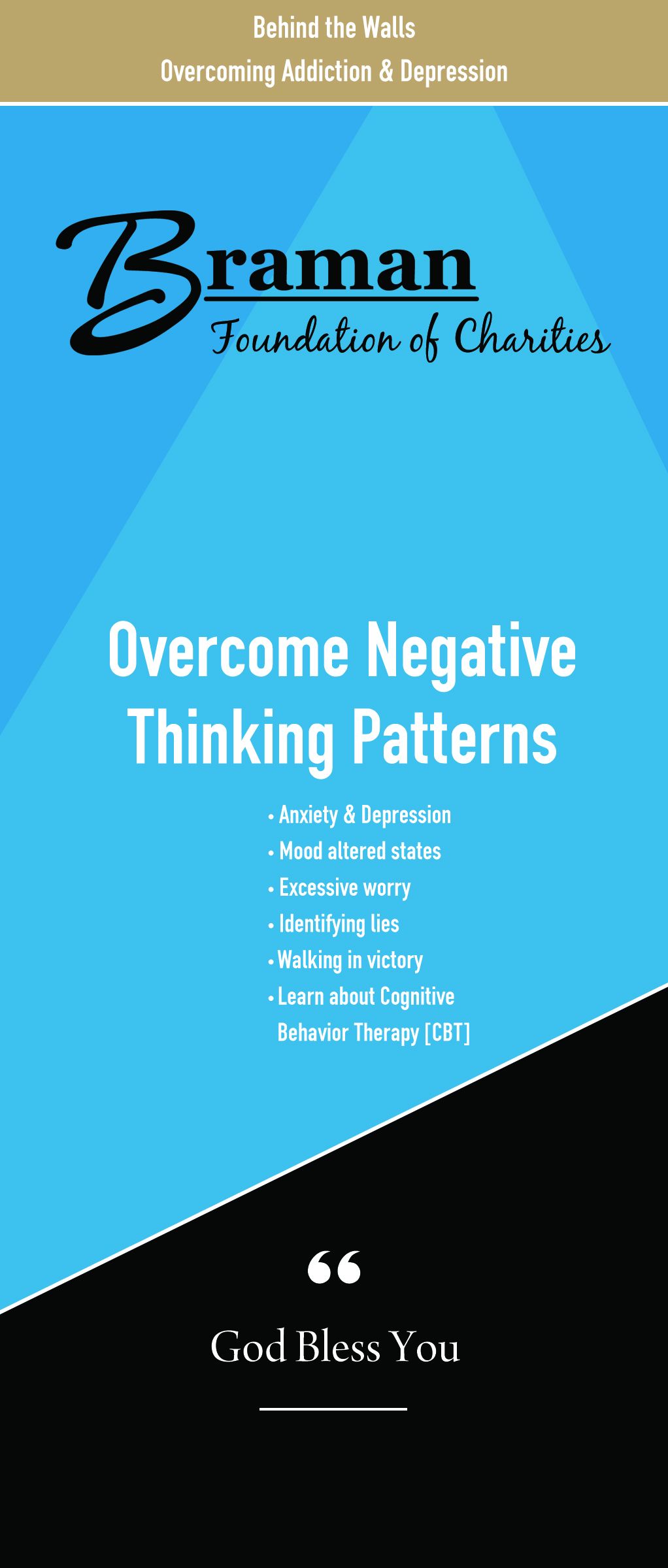 Behind the Walls
Overcoming Addiction & Depression

Braman
Foundation of Charities

Overcome Negative Thinking Patterns

• Anxiety & Depression
• Mood altered states
• Excessive worry
• Identifying lies
• Walking in victory
• Learn about Cognitive Behavior Therapy [CBT]

“

God Bless You